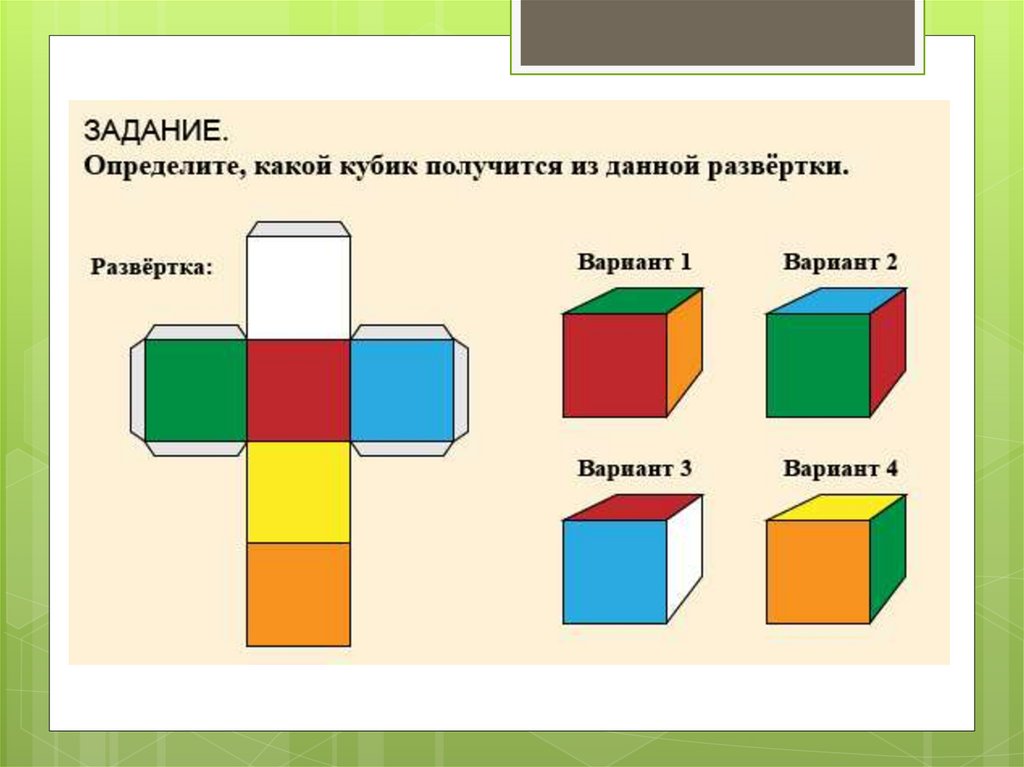 ЗАДАНИЕ.
Определите, какой кубик получится из данной развёртки.

Развёртка:

Вариант 1

Вариант 2

Вариант 3

Вариант 4